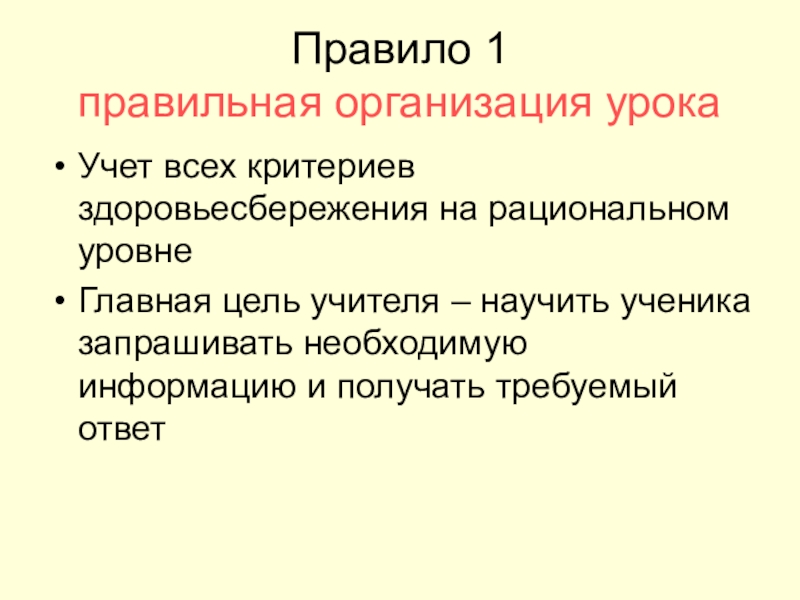 Правило 1
правильная организация урока

• Учет всех критериев здоровьесбережения на рациональном уровне
• Главная цель учителя – научить ученика запрашивать необходимую информацию и получать требуемый ответ